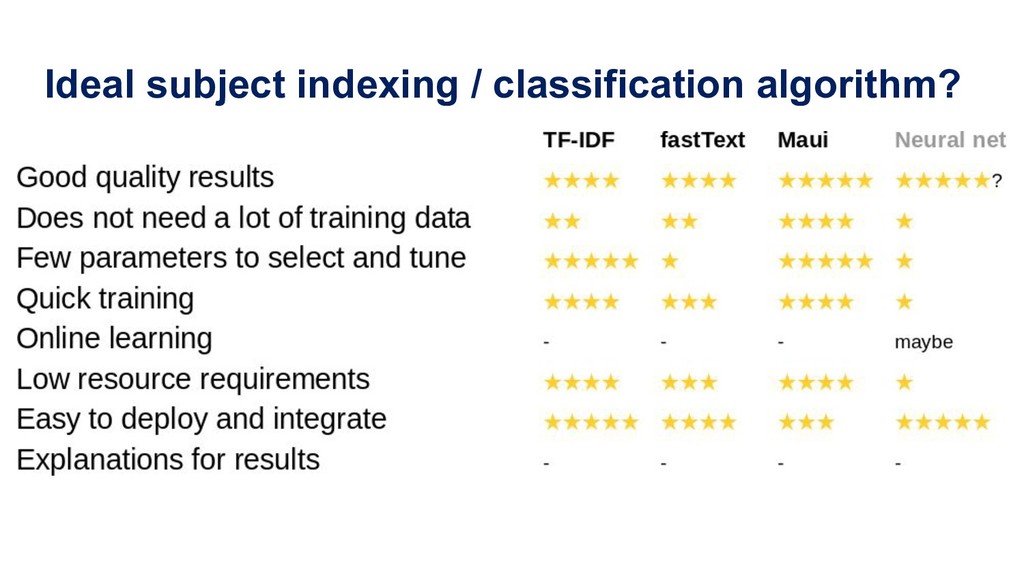 Ideal subject indexing / classification algorithm?

| | TF-IDF | fastText | Maui | Neural net |
|---|---|---|---|---|
| Good quality results | ★★★★ | ★★★★ | ★★★★★ | ★★★★★? |
| Does not need a lot of training data | ★★ | ★★ | ★★★★ | ★ |
| Few parameters to select and tune | ★★★★★ | ★ | ★★★★★ | ★ |
| Quick training | ★★★★ | ★★★ | ★★★★ | ★ |
| Online learning | - | - | - | maybe |
| Low resource requirements | ★★★★ | ★★★ | ★★★★ | ★ |
| Easy to deploy and integrate | ★★★★★ | ★★★★ | ★★★ | ★★★★★ |
| Explanations for results | - | - | - | - |